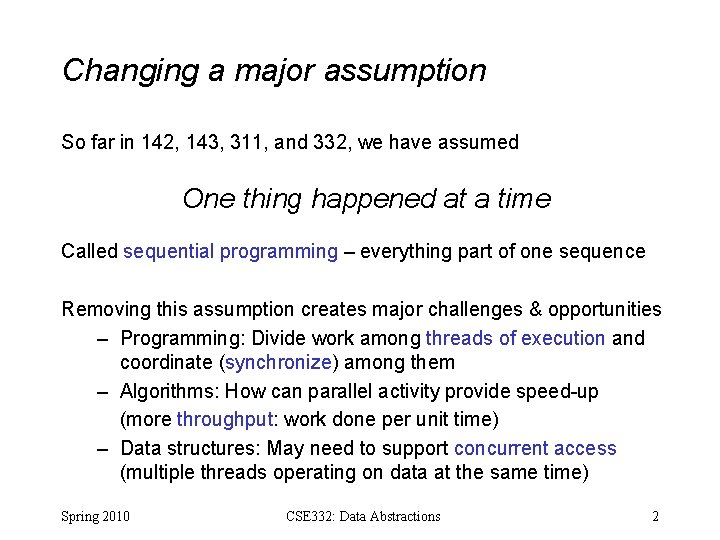 Changing a major assumption

So far in 142, 143, 311, and 332, we have assumed

One thing happened at a time

Called sequential programming – everything part of one sequence

Removing this assumption creates major challenges & opportunities
– Programming: Divide work among threads of execution and coordinate (synchronize) among them
– Algorithms: How can parallel activity provide speed-up (more throughput: work done per unit time)
– Data structures: May need to support concurrent access (multiple threads operating on data at the same time)

Spring 2010 CSE332: Data Abstractions 2